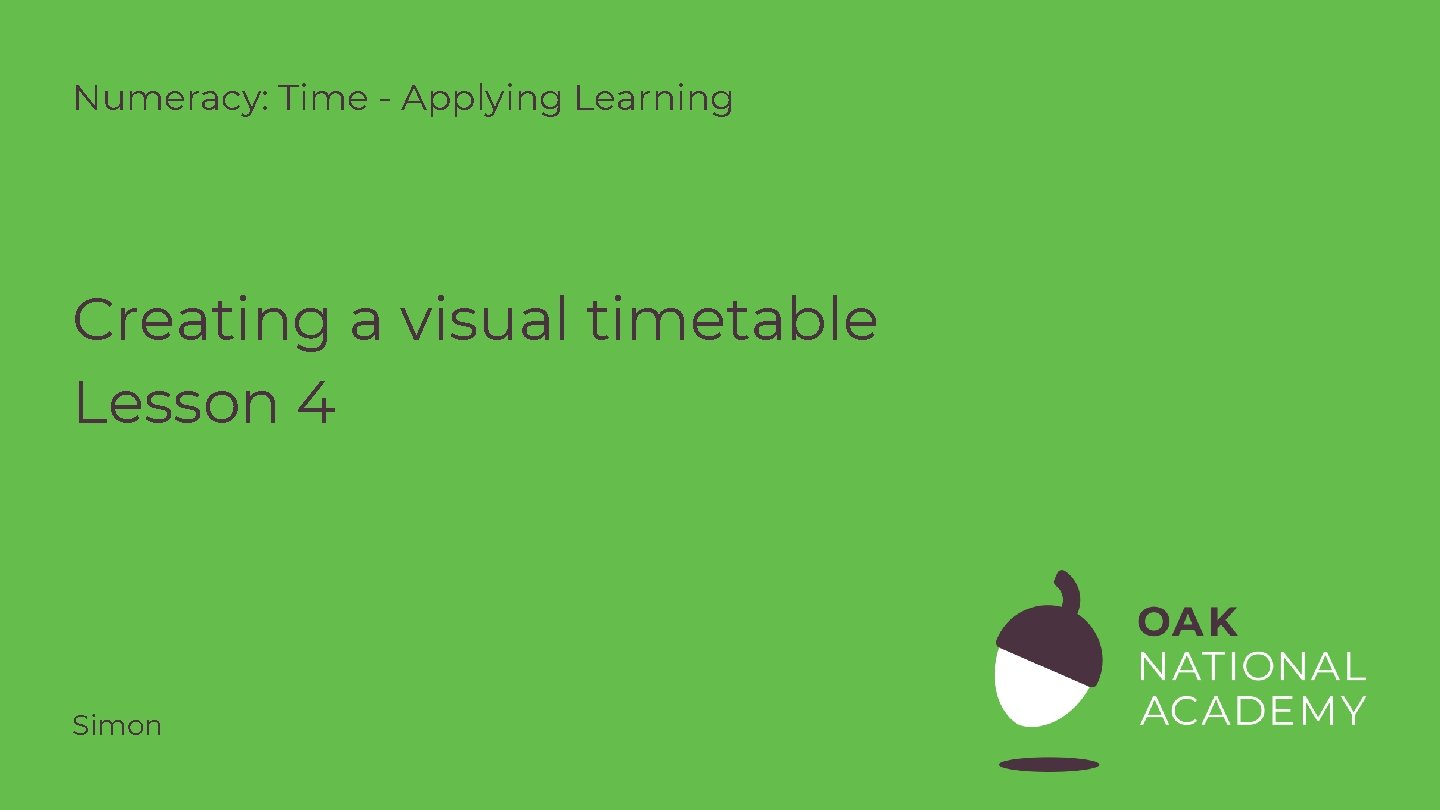 Numeracy: Time - Applying Learning

Creating a visual timetable
Lesson 4

Simon

OAK
NATIONAL
ACADEMY